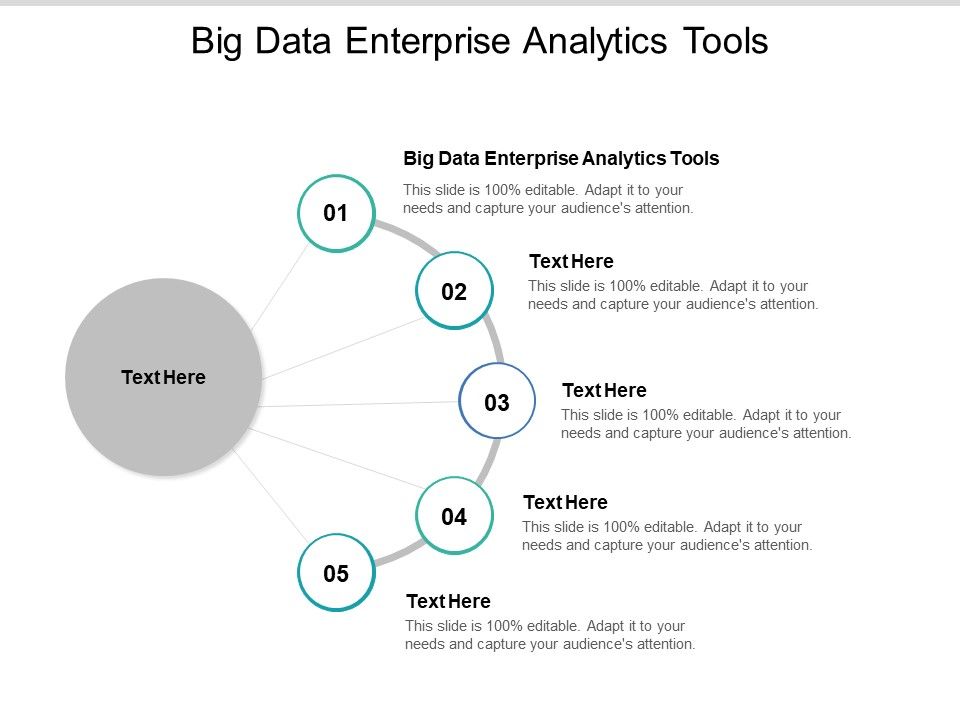 Big Data Enterprise Analytics Tools

Text Here

01

Big Data Enterprise Analytics Tools

This slide is 100% editable. Adapt it to your needs and capture your audience's attention.

02

Text Here

This slide is 100% editable. Adapt it to your needs and capture your audience's attention.

03

Text Here

This slide is 100% editable. Adapt it to your needs and capture your audience's attention.

04

Text Here

This slide is 100% editable. Adapt it to your needs and capture your audience's attention.

05

Text Here

This slide is 100% editable. Adapt it to your needs and capture your audience's attention.